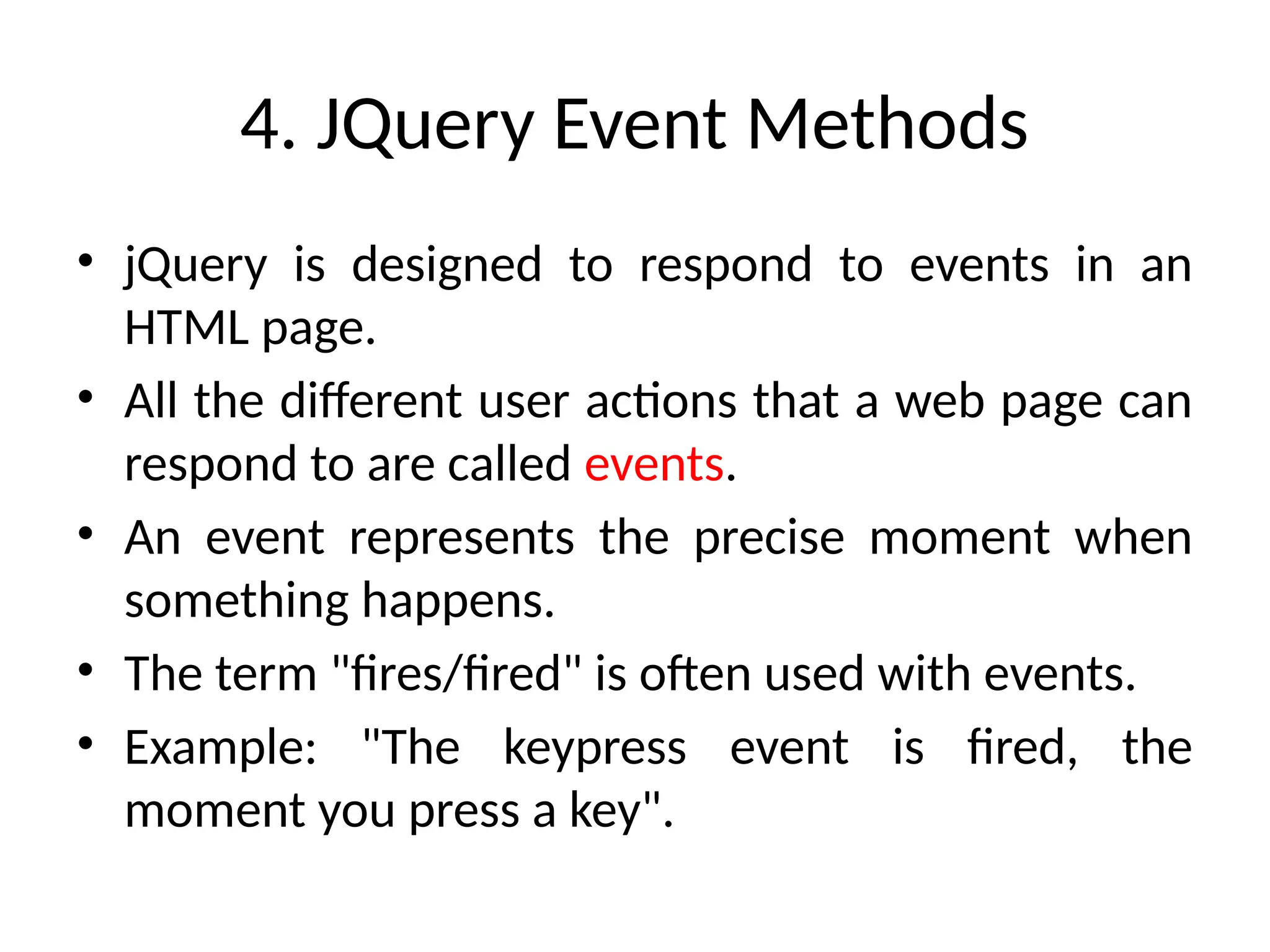 4. JQuery Event Methods

• jQuery is designed to respond to events in an HTML page.
• All the different user actions that a web page can respond to are called events.
• An event represents the precise moment when something happens.
• The term "fires/fired" is often used with events.
• Example: "The keypress event is fired, the moment you press a key".